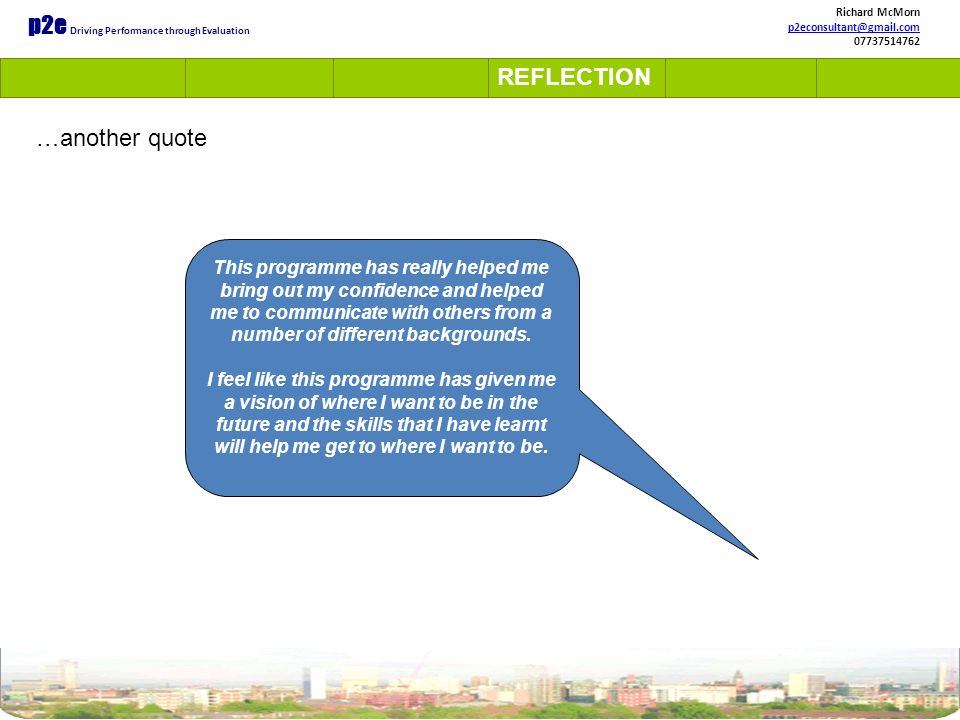 p2e Driving Performance through Evaluation

Richard McMorn
p2econsultant@gmail.com
07737514762

REFLECTION

…another quote

This programme has really helped me bring out my confidence and helped me to communicate with others from a number of different backgrounds.

I feel like this programme has given me a vision of where I want to be in the future and the skills that I have learnt will help me get to where I want to be.